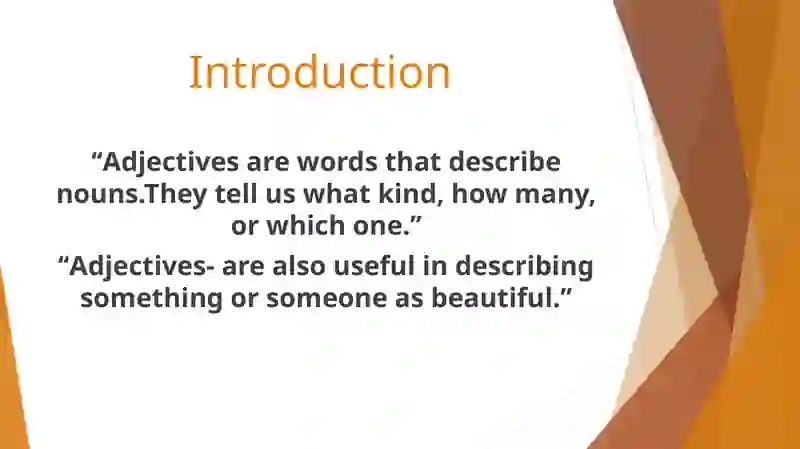 Introduction

“Adjectives are words that describe nouns.They tell us what kind, how many, or which one.”

“Adjectives- are also useful in describing something or someone as beautiful.”